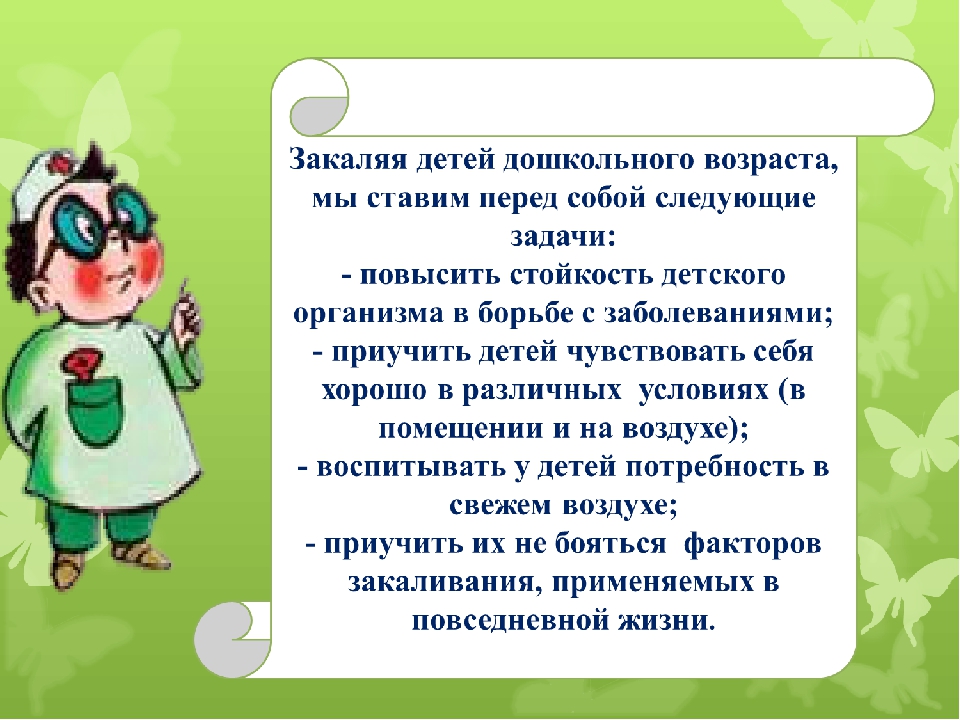 Закаляя детей дошкольного возраста, мы ставим перед собой следующие задачи:
- повысить стойкость детского организма в борьбе с заболеваниями;
- приучить детей чувствовать себя хорошо в различных условиях (в помещении и на воздухе);
- воспитывать у детей потребность в свежем воздухе;
- приучить их не бояться факторов закаливания, применяемых в повседневной жизни.